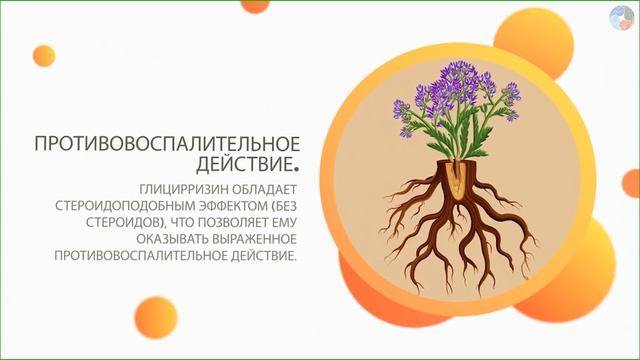 ПРОТИВОВОСПАЛИТЕЛЬНОЕ ДЕЙСТВИЕ.

ГЛИЦИРРИЗИН ОБЛАДАЕТ СТЕРОИДОПОДОБНЫМ ЭФФЕКТОМ (БЕЗ СТЕРОИДОВ), ЧТО ПОЗВОЛЯЕТ ЕМУ ОКАЗЫВАТЬ ВЫРАЖЕННОЕ ПРОТИВОВОСПАЛИТЕЛЬНОЕ ДЕЙСТВИЕ.